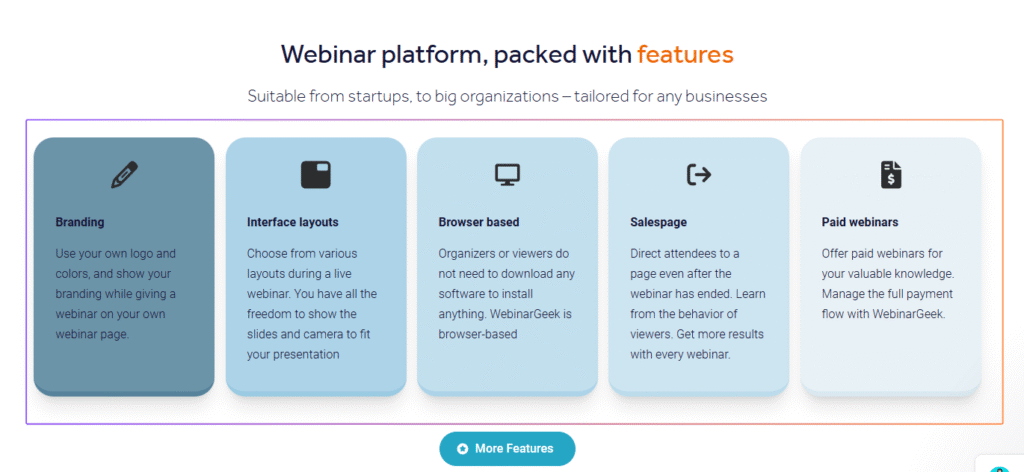 Webinar platform, packed with features

Suitable from startups, to big organizations – tailored for any businesses

Branding

Use your own logo and colors, and show your branding while giving a webinar on your own webinar page.

Interface layouts

Choose from various layouts during a live webinar. You have all the freedom to show the slides and camera to fit your presentation

Browser based

Organizers or viewers do not need to download any software to install anything. WebinarGeek is browser-based

Salespage

Direct attendees to a page even after the webinar has ended. Learn from the behavior of viewers. Get more results with every webinar.

Paid webinars

Offer paid webinars for your valuable knowledge. Manage the full payment flow with WebinarGeek.

More Features